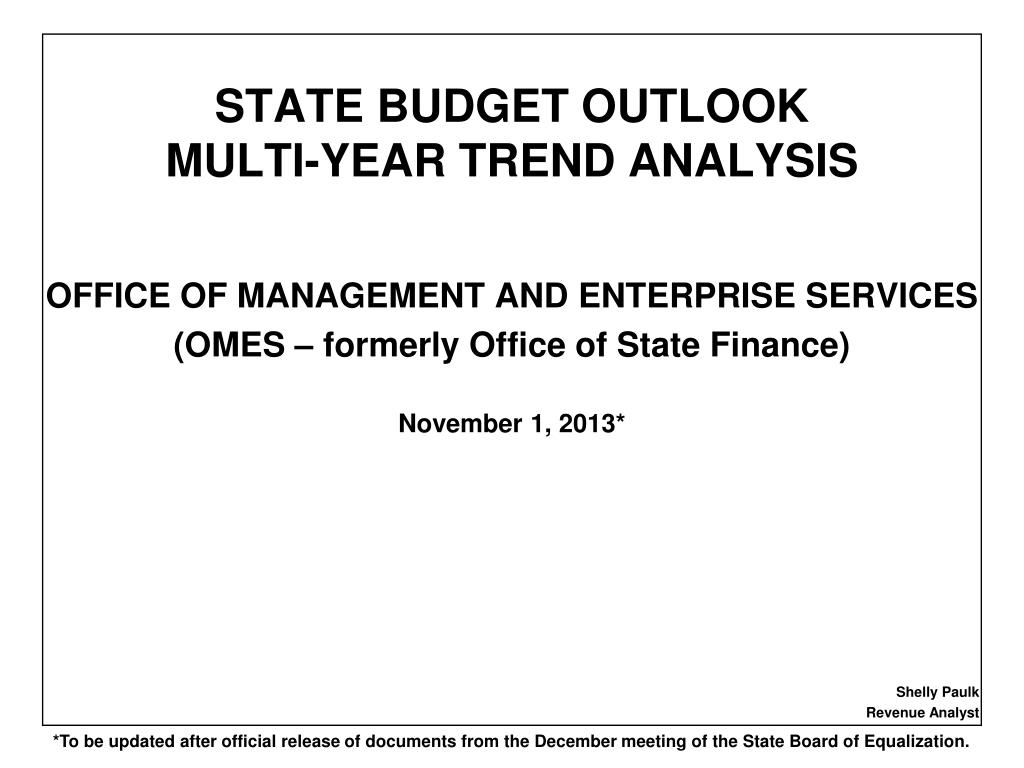 STATE BUDGET OUTLOOK
MULTI-YEAR TREND ANALYSIS

OFFICE OF MANAGEMENT AND ENTERPRISE SERVICES
(OMES – formerly Office of State Finance)

November 1, 2013*

Shelly Paulk
Revenue Analyst

*To be updated after official release of documents from the December meeting of the State Board of Equalization.